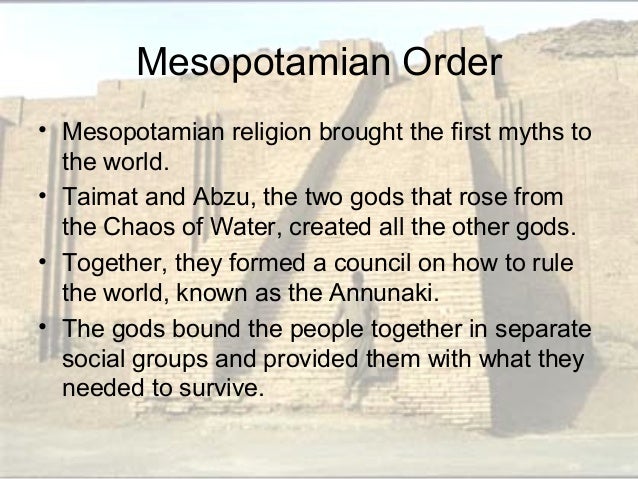 Mesopotamian Order

• Mesopotamian religion brought the first myths to the world.
• Taimat and Abzu, the two gods that rose from the Chaos of Water, created all the other gods.
• Together, they formed a council on how to rule the world, known as the Annunaki.
• The gods bound the people together in separate social groups and provided them with what they needed to survive.